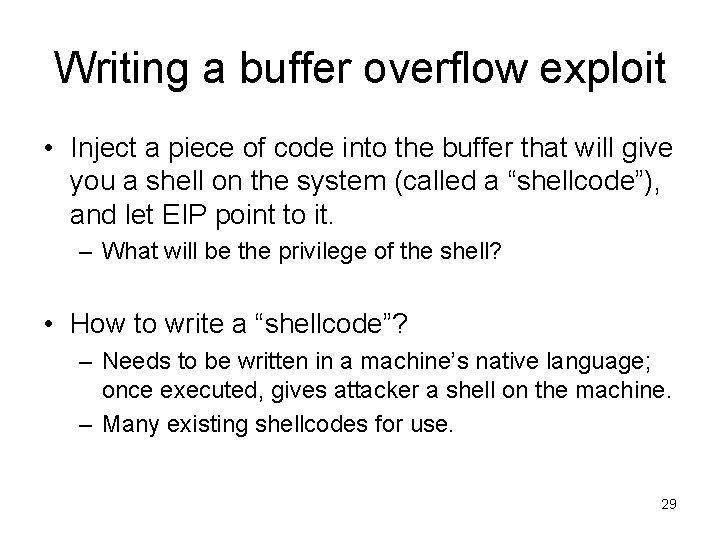 Writing a buffer overflow exploit

• Inject a piece of code into the buffer that will give you a shell on the system (called a “shellcode”), and let EIP point to it.
– What will be the privilege of the shell?

• How to write a “shellcode”?
– Needs to be written in a machine’s native language; once executed, gives attacker a shell on the machine.
– Many existing shellcodes for use.

29